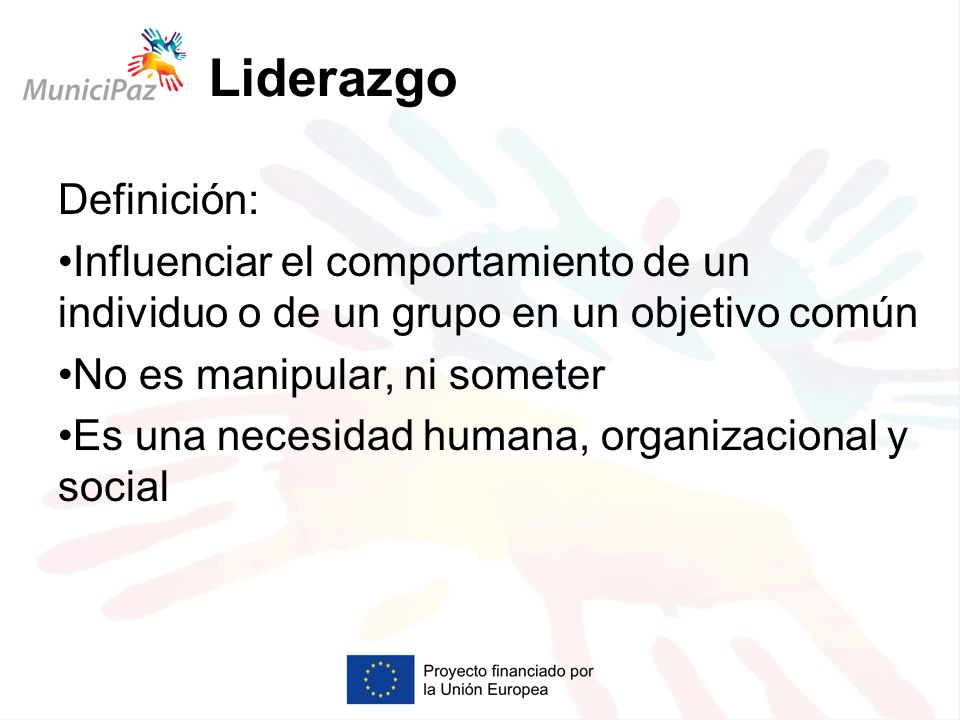 MuniciPaz

Liderazgo

Definición:

•Influenciar el comportamiento de un individuo o de un grupo en un objetivo común

•No es manipular, ni someter

•Es una necesidad humana, organizacional y social

Proyecto financiado por la Unión Europea